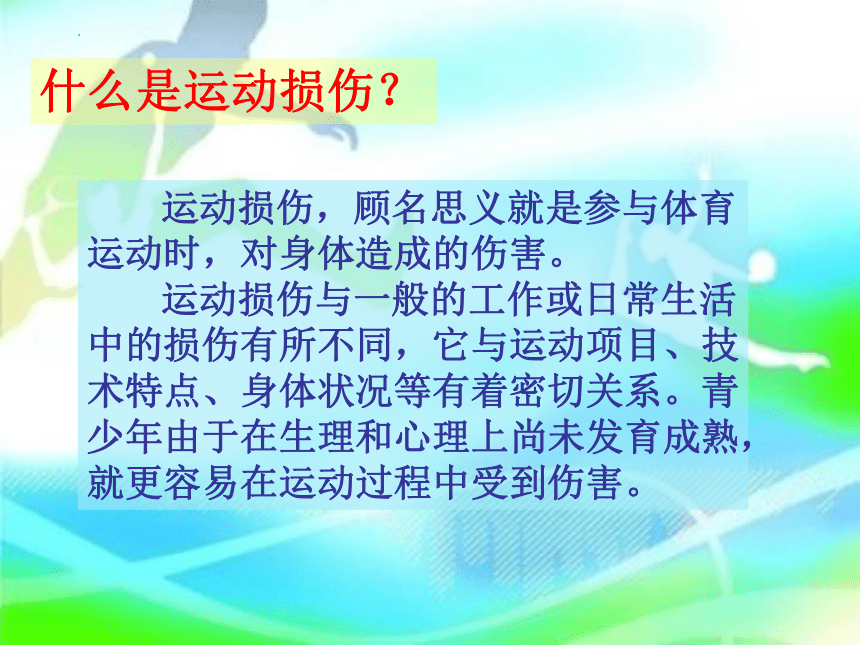 什么是运动损伤？

运动损伤，顾名思义就是参与体育运动时，对身体造成的伤害。

运动损伤与一般的工作或日常生活中的损伤有所不同，它与运动项目、技术特点、身体状况等有着密切关系。青少年由于在生理和心理上尚未发育成熟，就更容易在运动过程中受到伤害。